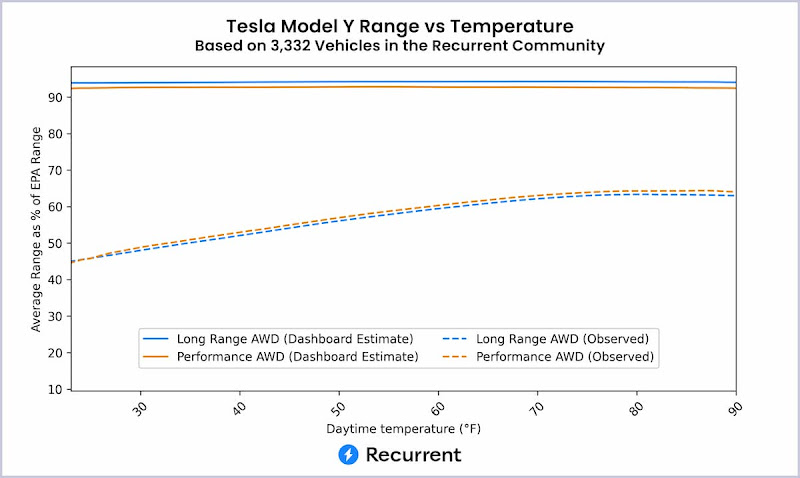 Tesla Model Y Range vs Temperature
Based on 3,332 Vehicles in the Recurrent Community

Average Range as % of EPA Range

90
80
70
60
50
40
30
20
10

Long Range AWD (Dashboard Estimate)
Performance AWD (Dashboard Estimate)
Long Range AWD (Observed)
Performance AWD (Observed)

30
40
50
60
70
80
90

Daytime temperature (°F)

Recurrent